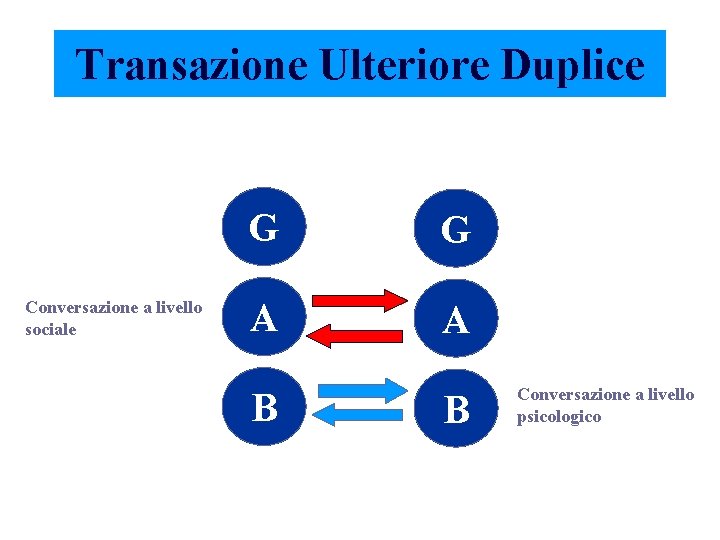 Transazione Ulteriore Duplice

G

G

Conversazione a livello sociale

A

A

B

B

Conversazione a livello psicologico